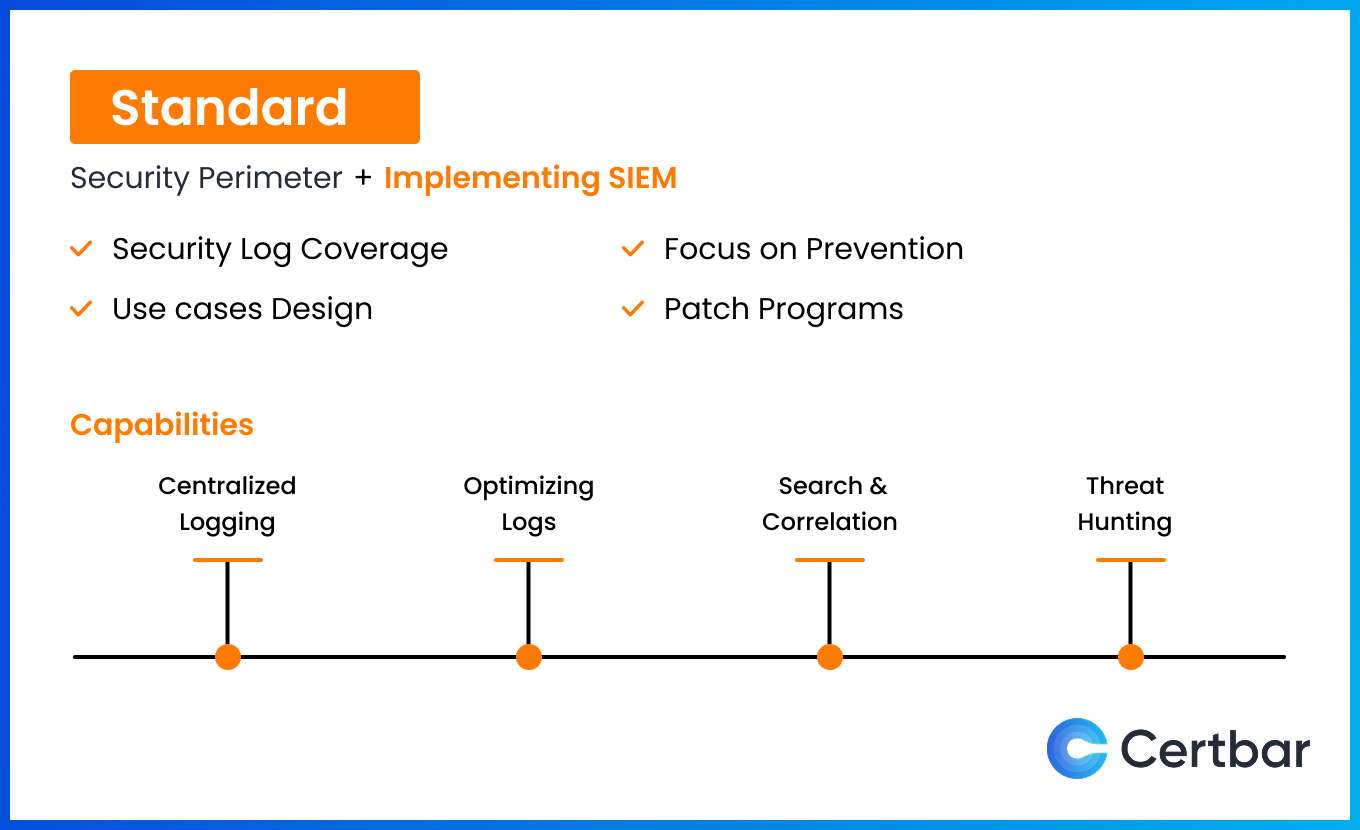 Standard

Security Perimeter + Implementing SIEM

Security Log Coverage

Use cases Design

Focus on Prevention

Patch Programs

Capabilities

Centralized Logging

Optimizing Logs

Search & Correlation

Threat Hunting

Certbar